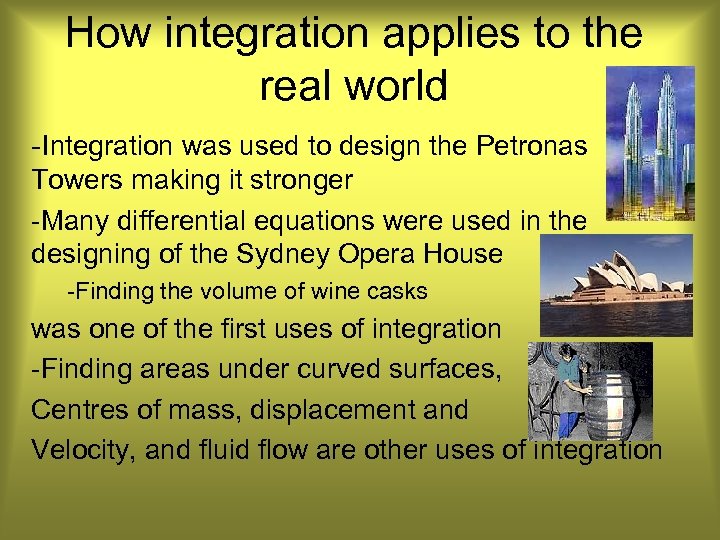 How integration applies to the real world

-Integration was used to design the Petronas Towers making it stronger

-Many differential equations were used in the designing of the Sydney Opera House

-Finding the volume of wine casks

was one of the first uses of integration

-Finding areas under curved surfaces,

Centres of mass, displacement and

Velocity, and fluid flow are other uses of integration